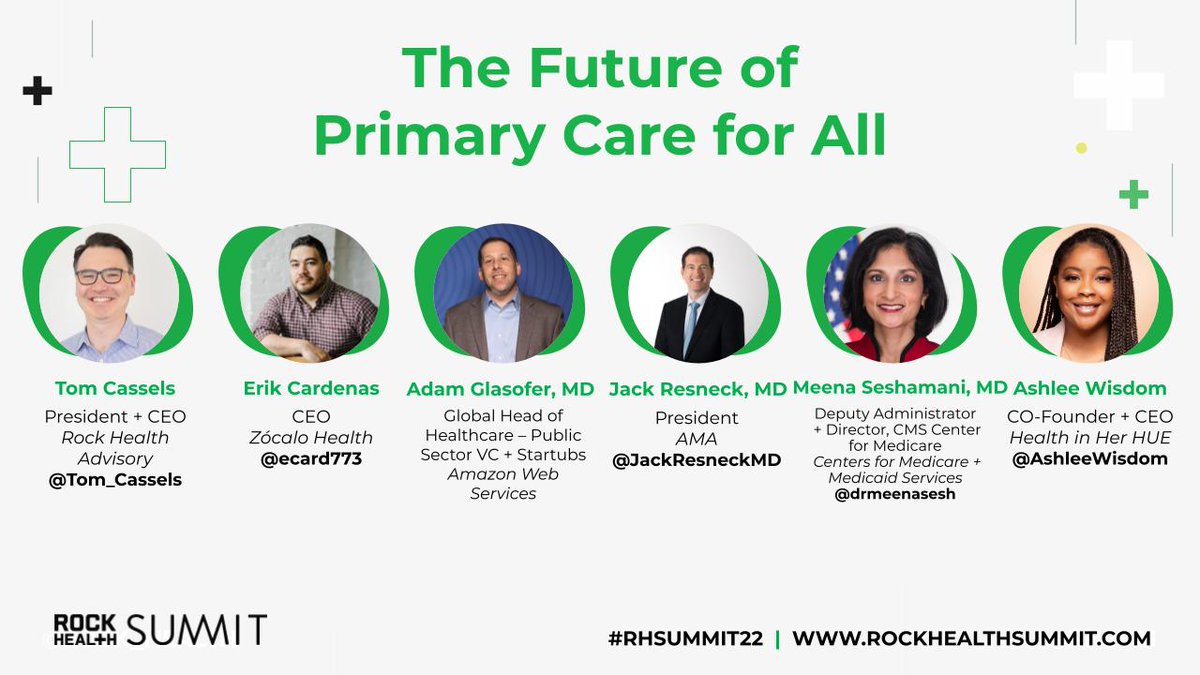 The Future of Primary Care for All

Tom Cassels
President + CEO
Rock Health Advisory
@Tom_Cassels

Erik Cardenas
CEO
Zócalo Health
@ecard773

Adam Glasofer, MD
Global Head of Healthcare – Public Sector VC + Startubs
Amazon Web Services

Jack Resneck, MD
President
AMA
@JackResneckMD

Meena Seshamani, MD
Deputy Administrator + Director, CMS Center for Medicare
Centers for Medicare + Medicaid Services
@drmeenasesh

Ashlee Wisdom
CO-Founder + CEO
Health in Her HUE
@AshleeWisdom

ROCK HEALTH SUMMIT

#RHSUMMIT22 | WWW.ROCKHEALTHSUMMIT.COM